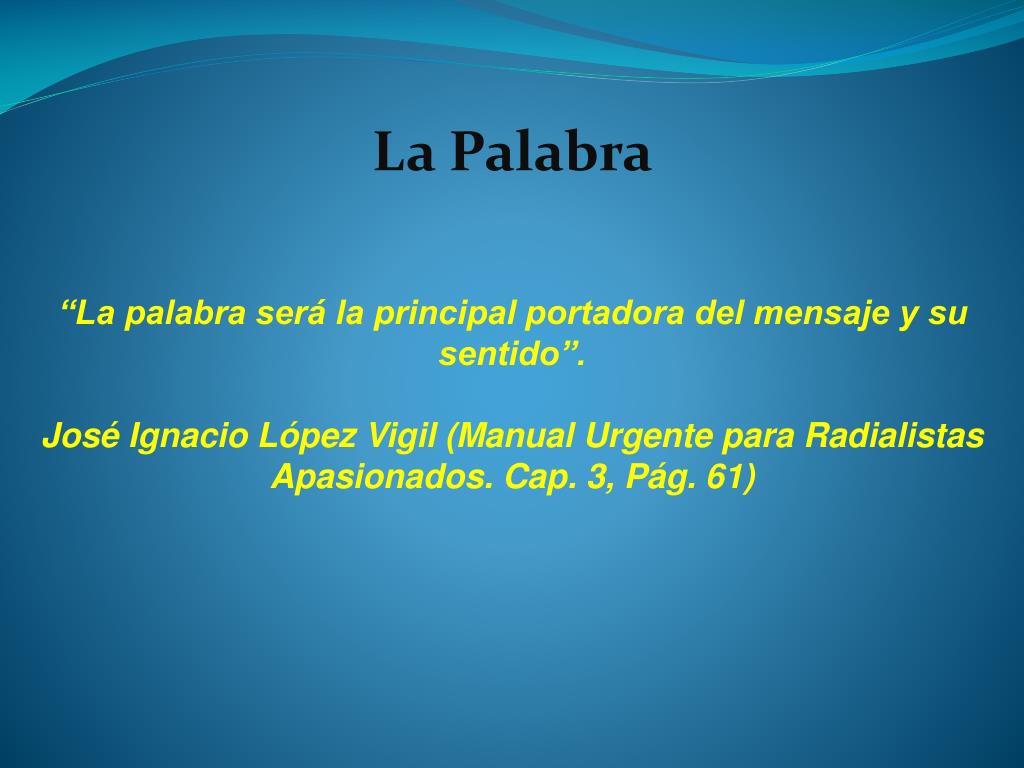 La Palabra

“La palabra será la principal portadora del mensaje y su sentido”.

José Ignacio López Vigil (Manual Urgente para Radialistas Apasionados. Cap. 3, Pág. 61)